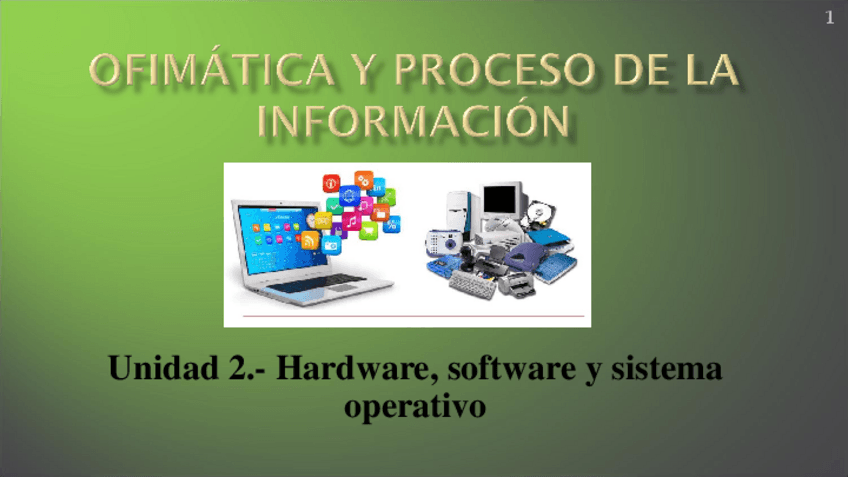 1

OFIMÁTICA Y PROCESO DE LA INFORMACIÓN

Unidad 2.- Hardware, software y sistema operativo